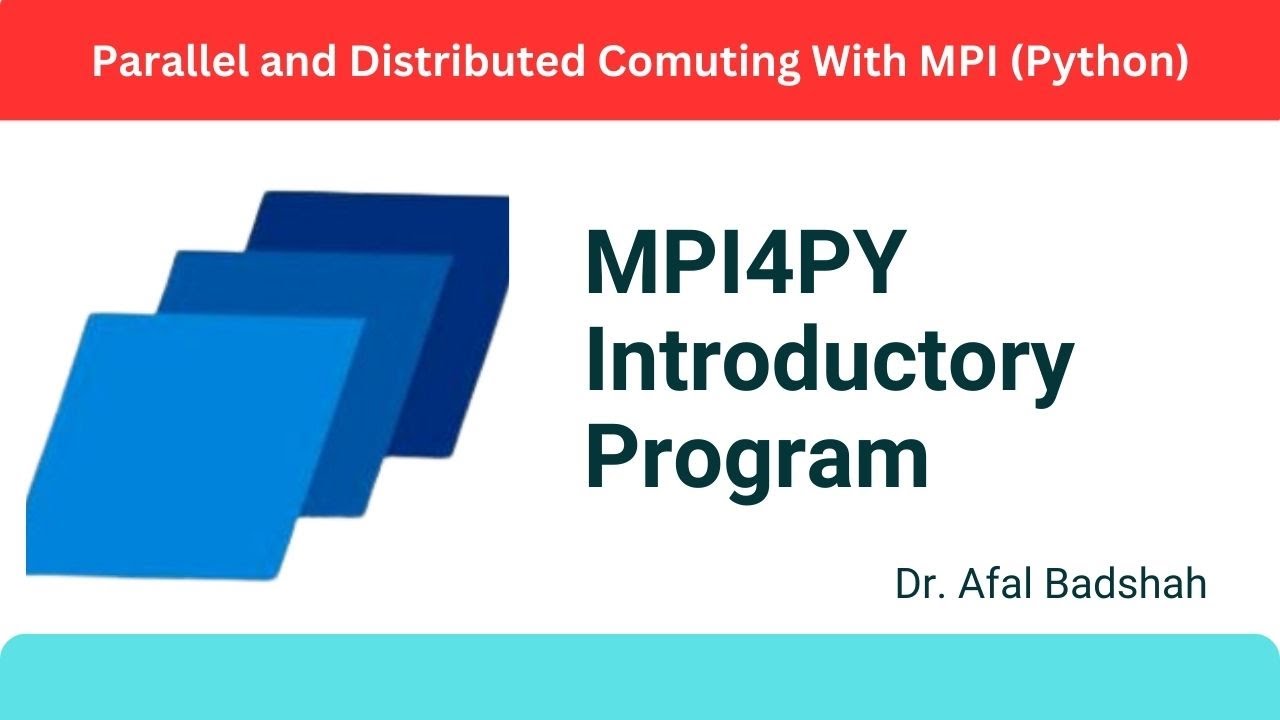 Parallel and Distributed Comuting With MPI (Python)

MPI4PY Introductory Program

Dr. Afal Badshah